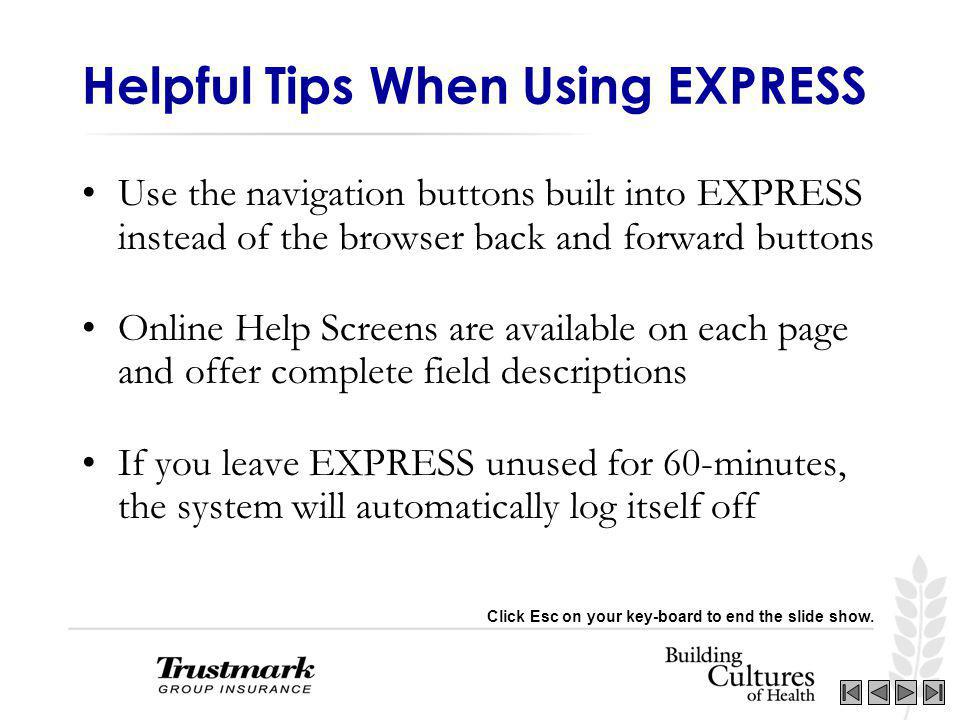 Helpful Tips When Using EXPRESS

• Use the navigation buttons built into EXPRESS instead of the browser back and forward buttons

• Online Help Screens are available on each page and offer complete field descriptions

• If you leave EXPRESS unused for 60-minutes, the system will automatically log itself off

Click Esc on your key-board to end the slide show.

Trustmark
GROUP INSURANCE

Building
Cultures
of Health